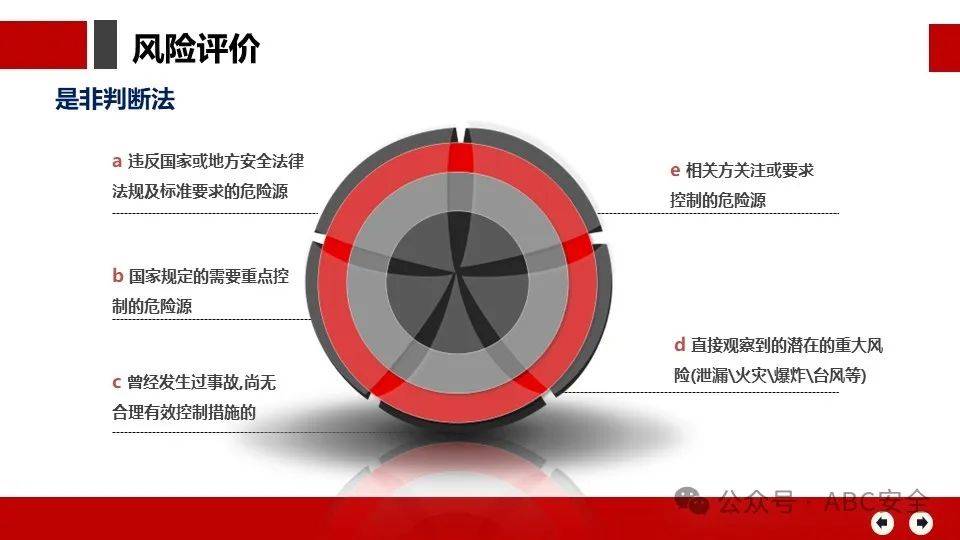 风险评价

是非判断法

a 违反国家或地方安全法律法规及标准要求的危险源

b 国家规定的需要重点控制的危险源

c 曾经发生过事故,尚无合理有效控制措施的

e 相关方关注或要求控制的危险源

d 直接观察到的潜在的重大风险(泄漏\火灾\爆炸\台风等)

公众号 · ABC安全